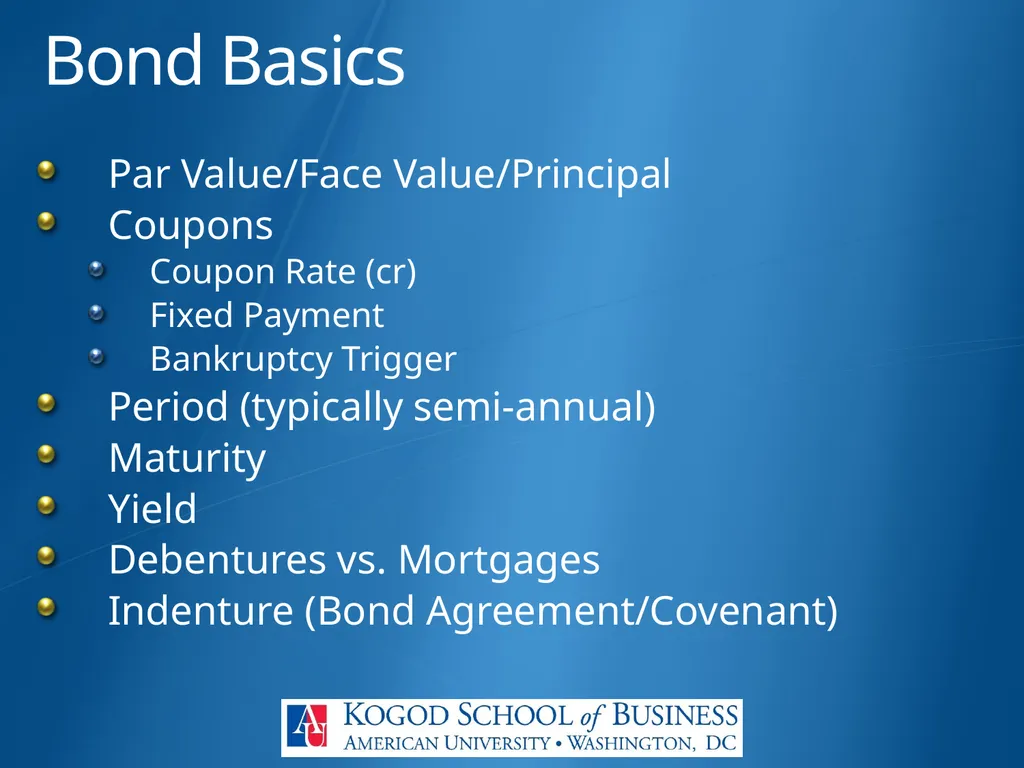 Bond Basics

Par Value/Face Value/Principal
Coupons
Coupon Rate (cr)
Fixed Payment
Bankruptcy Trigger
Period (typically semi-annual)
Maturity
Yield
Debentures vs. Mortgages
Indenture (Bond Agreement/Covenant)

AU KOGOD SCHOOL of BUSINESS
AMERICAN UNIVERSITY • WASHINGTON, DC